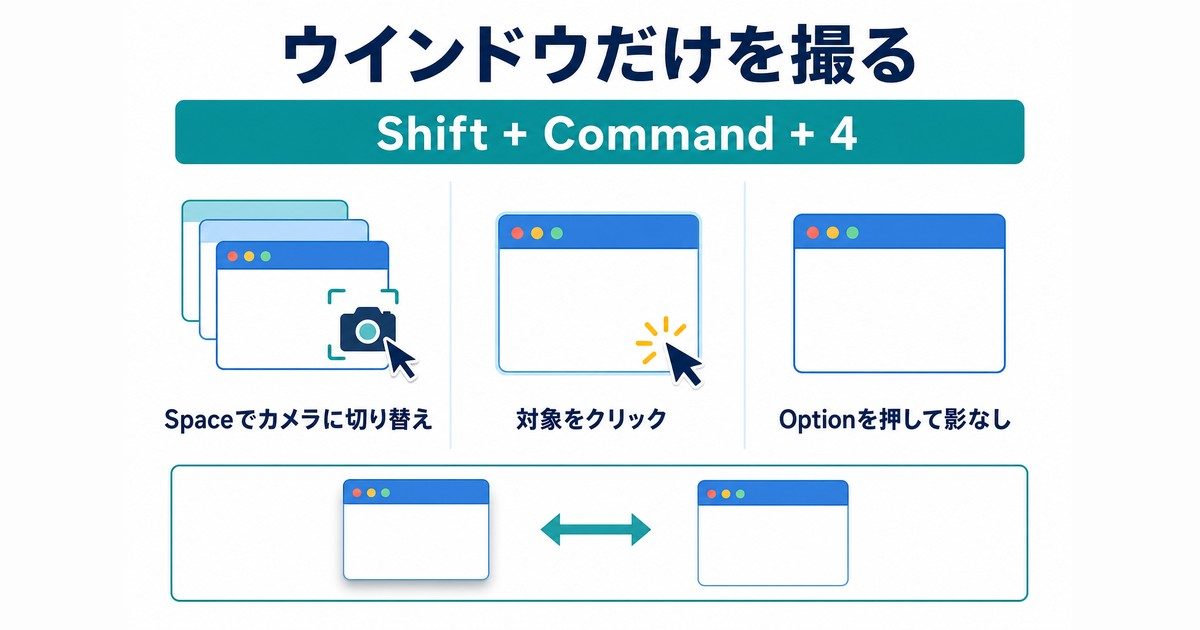 ウインドウだけを撮る

Shift + Command + 4

Spaceでカメラに切り替え

対象をクリック

Optionを押して影なし